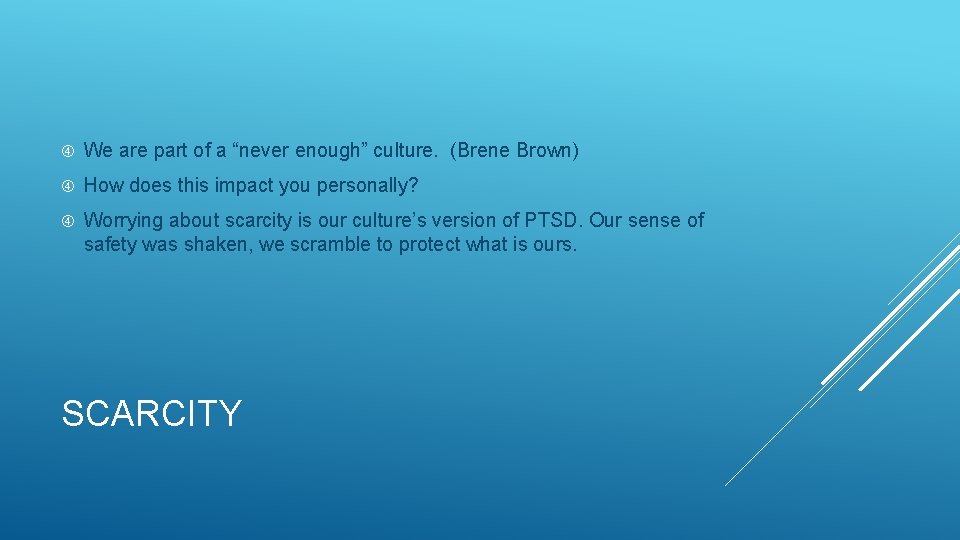 We are part of a “never enough” culture. (Brene Brown)

How does this impact you personally?

Worrying about scarcity is our culture’s version of PTSD. Our sense of safety was shaken, we scramble to protect what is ours.

SCARCITY